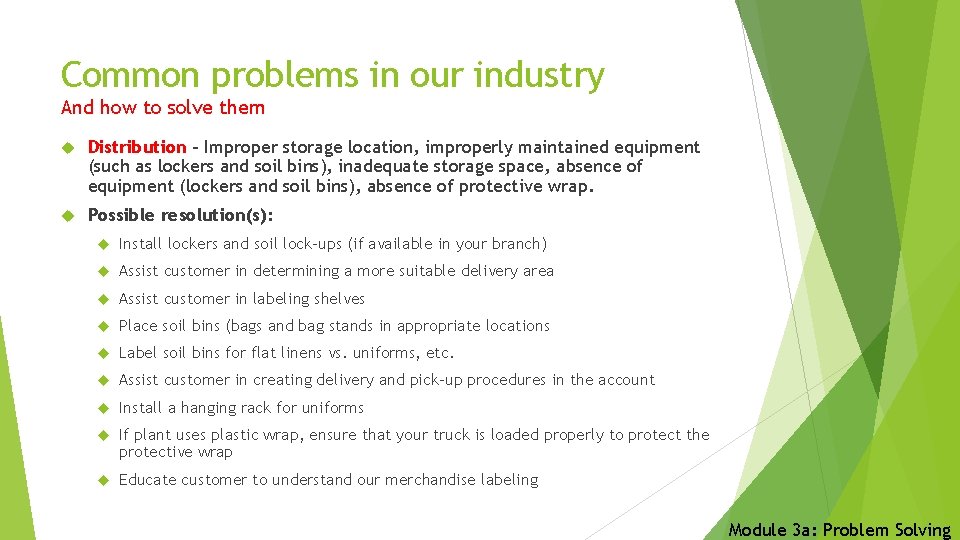 Common problems in our industry
And how to solve them

Distribution – Improper storage location, improperly maintained equipment (such as lockers and soil bins), inadequate storage space, absence of equipment (lockers and soil bins), absence of protective wrap.

Possible resolution(s):

Install lockers and soil lock-ups (if available in your branch)

Assist customer in determining a more suitable delivery area

Assist customer in labeling shelves

Place soil bins (bags and bag stands in appropriate locations

Label soil bins for flat linens vs. uniforms, etc.

Assist customer in creating delivery and pick-up procedures in the account

Install a hanging rack for uniforms

If plant uses plastic wrap, ensure that your truck is loaded properly to protect the protective wrap

Educate customer to understand our merchandise labeling

Module 3a: Problem Solving